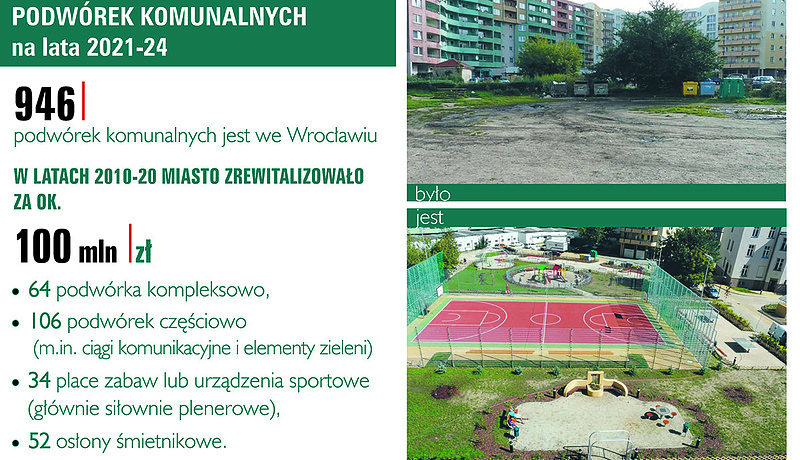 PODWÓREK KOMUNALNYCH
na lata 2021-24

946
podwórek komunalnych jest we Wrocławiu

W LATACH 2010-20 MIASTO ZREWITALIZOWAŁO ZA OK.

100 mln zł

• 64 podwórka kompleksowo,
• 106 podwórek częściowo (m.in. ciągi komunikacyjne i elementy zieleni)
• 34 place zabaw lub urządzenia sportowe (głównie siłownie plenerowe),
• 52 osłony śmietnikowe.

było

jest